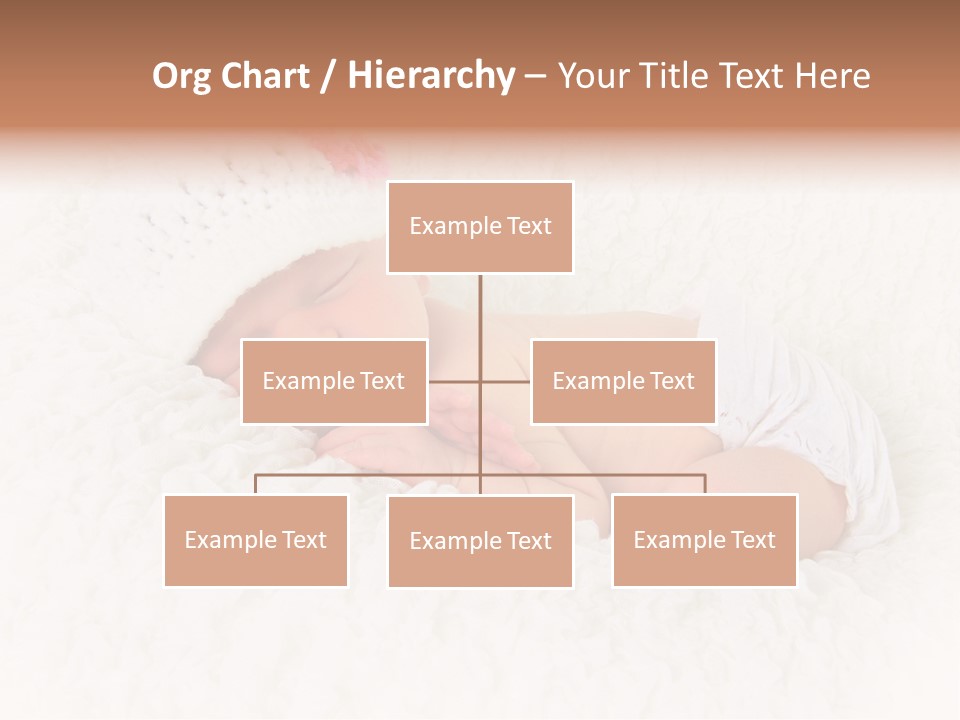 Org Chart / Hierarchy – Your Title Text Here

Example Text

Example Text

Example Text

Example Text

Example Text

Example Text